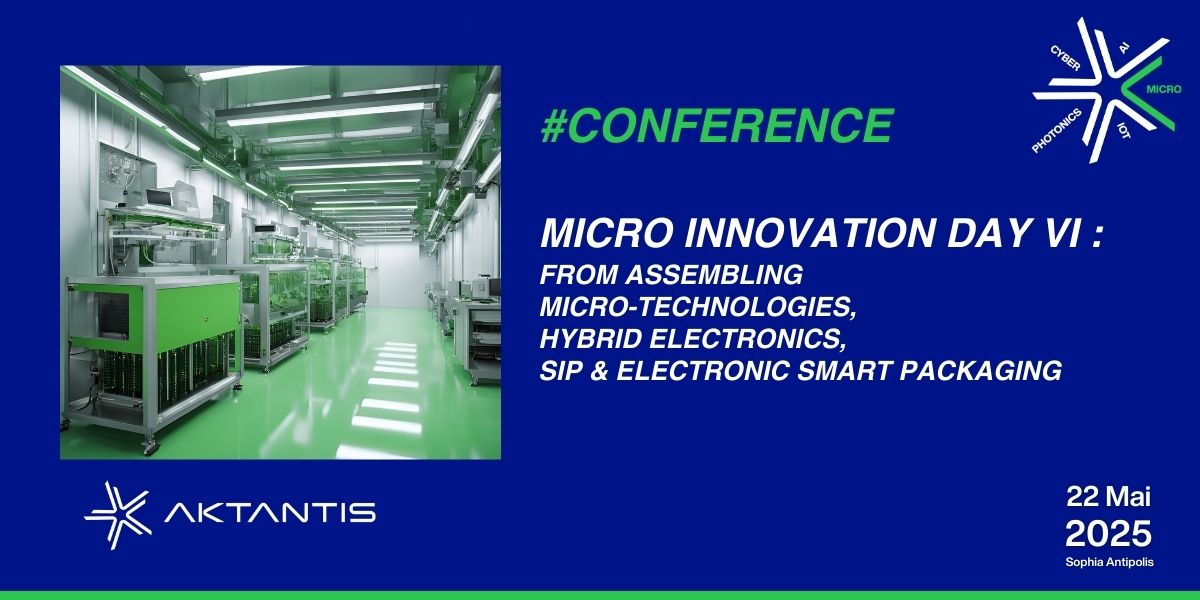 CYBER
AI
MICRO
IOT
PHOTONICS

#CONFERENCE

MICRO INNOVATION DAY VI :
FROM ASSEMBLING MICRO-TECHNOLOGIES, HYBRID ELECTRONICS, SIP & ELECTRONIC SMART PACKAGING

AKTANTIS

22 Mai
2025
Sophia Antipolis